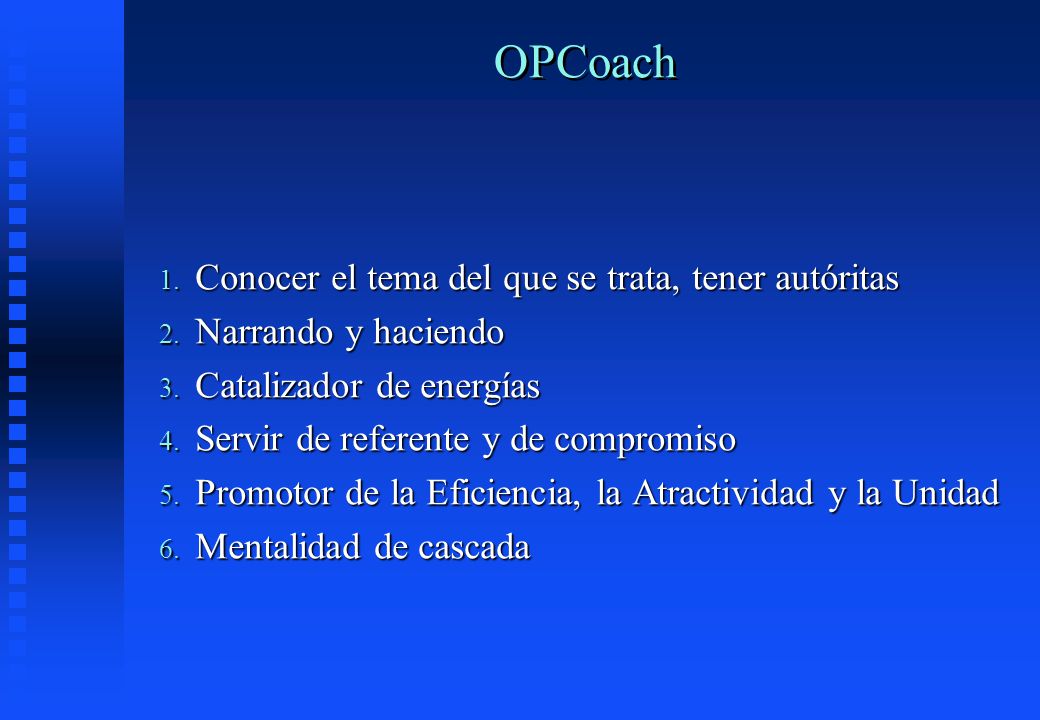 OPCoach

1. Conocer el tema del que se trata, tener autóritas
2. Narrando y haciendo
3. Catalizador de energías
4. Servir de referente y de compromiso
5. Promotor de la Eficiencia, la Atractividad y la Unidad
6. Mentalidad de cascada